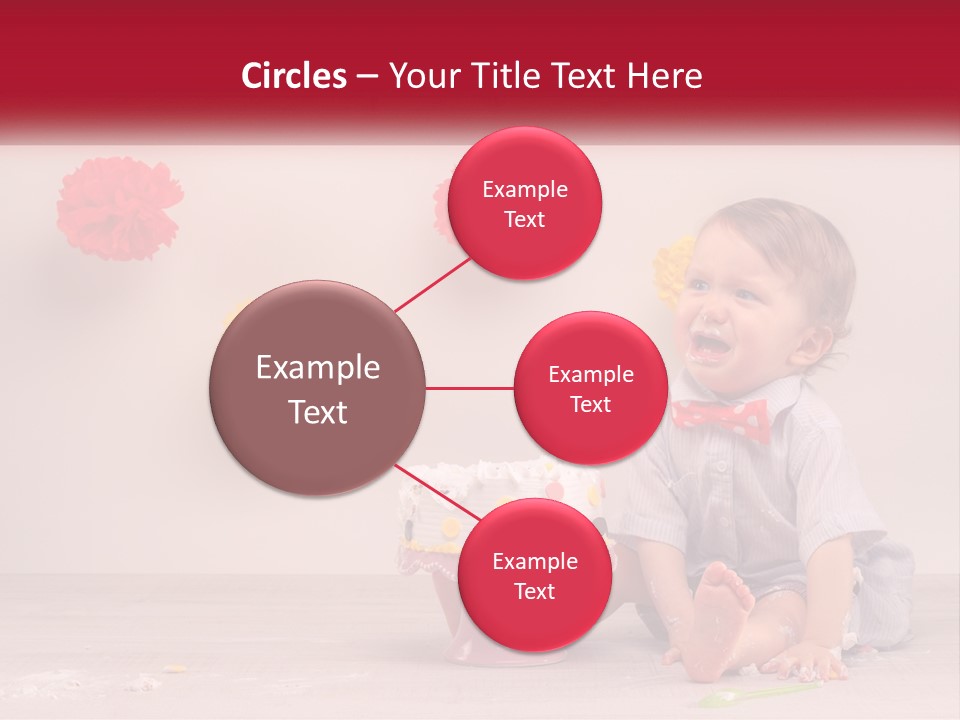 Circles – Your Title Text Here

Example Text

Example Text

Example Text

Example Text